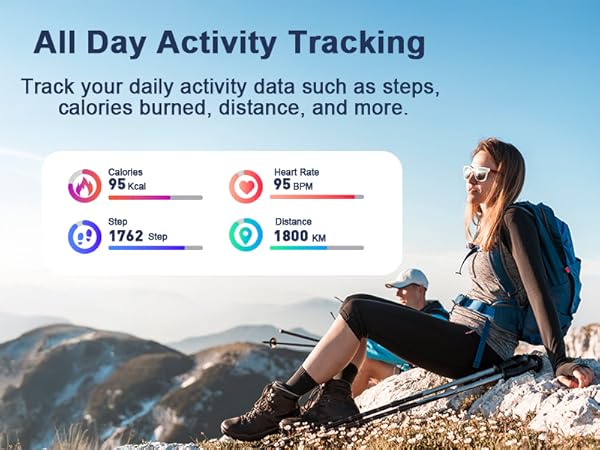 All Day Activity Tracking

Track your daily activity data such as steps, calories burned, distance, and more.

Calories
95 Kcal

Heart Rate
95 BPM

Step
1762 Step

Distance
1800 KM